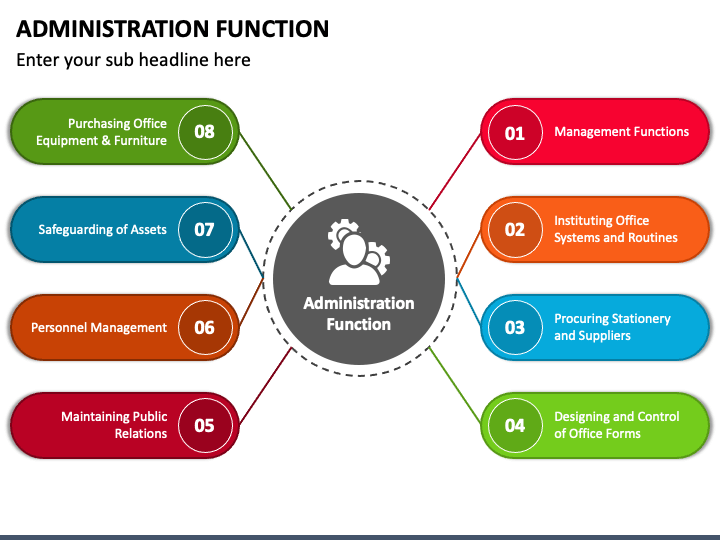 ADMINISTRATION FUNCTION

Enter your sub headline here

Purchasing Office Equipment & Furniture 08

Safeguarding of Assets 07

Personnel Management 06

Maintaining Public Relations 05

Administration Function

01 Management Functions

02 Instituting Office Systems and Routines

03 Procuring Stationery and Suppliers

04 Designing and Control of Office Forms